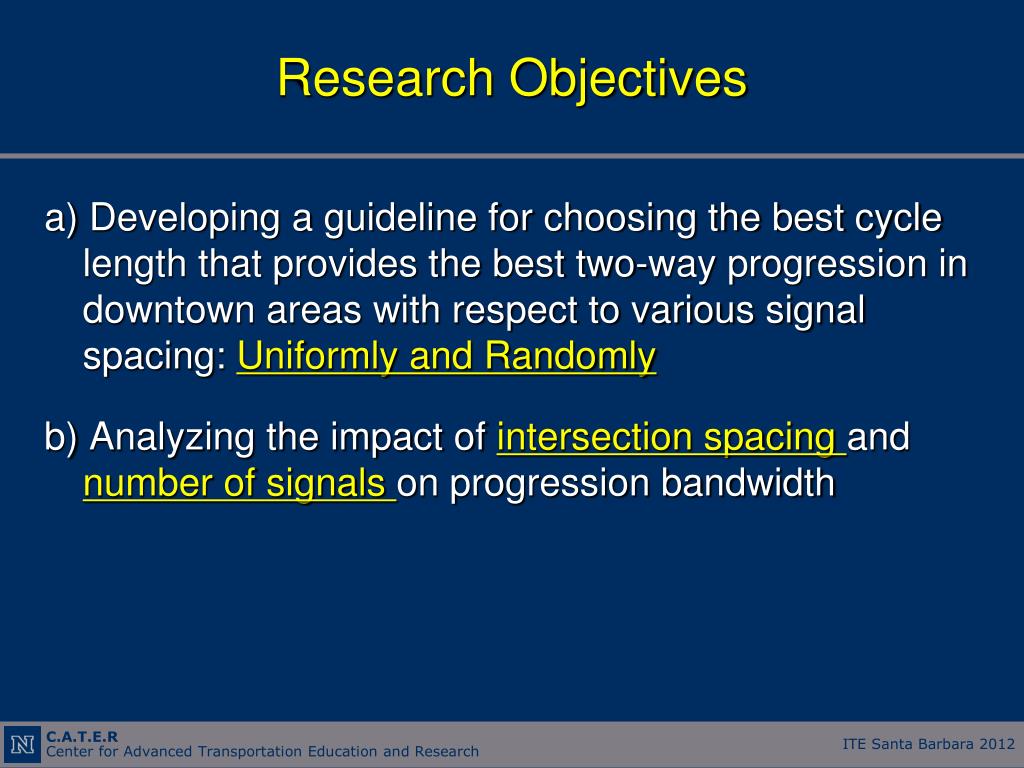 Research Objectives

a) Developing a guideline for choosing the best cycle length that provides the best two-way progression in downtown areas with respect to various signal spacing: Uniformly and Randomly

b) Analyzing the impact of intersection spacing and number of signals on progression bandwidth

N

C.A.T.E.R
Center for Advanced Transportation Education and Research

ITE Santa Barbara 2012